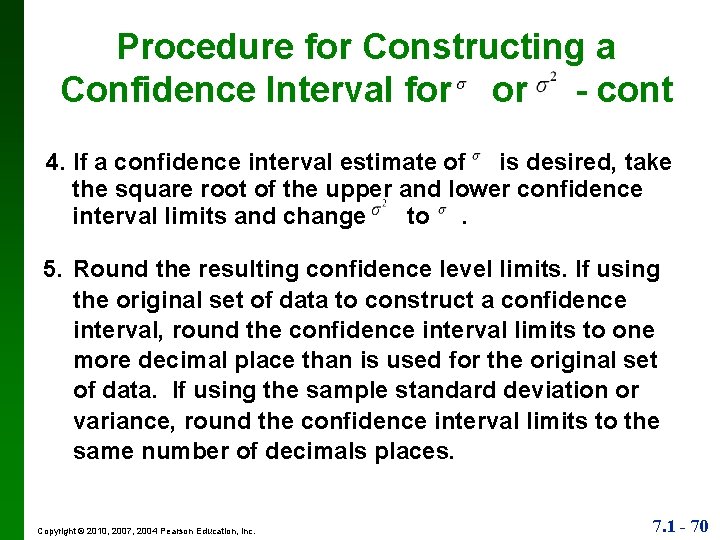 Procedure for Constructing a Confidence Interval for $\sigma$ or $\sigma^2$ - cont

4. If a confidence interval estimate of $\sigma$ is desired, take the square root of the upper and lower confidence interval limits and change $\sigma^2$ to $\sigma$.

5. Round the resulting confidence level limits. If using the original set of data to construct a confidence interval, round the confidence interval limits to one more decimal place than is used for the original set of data. If using the sample standard deviation or variance, round the confidence interval limits to the same number of decimals places.

Copyright © 2010, 2007, 2004 Pearson Education, Inc.

7.1 - 70